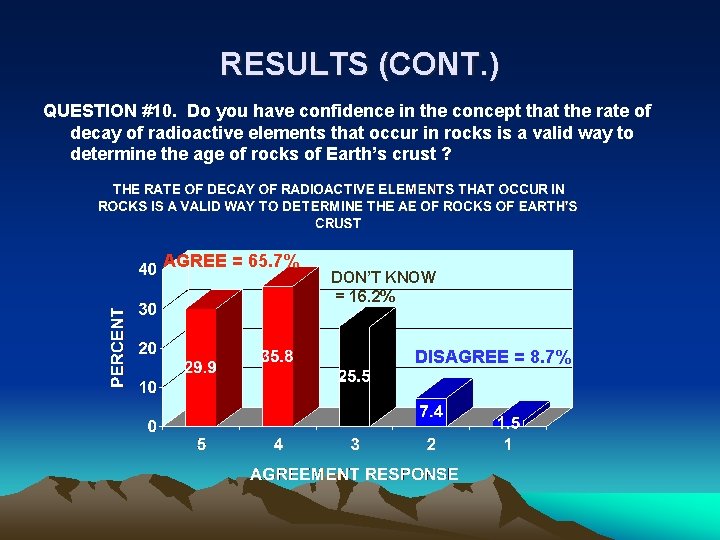 RESULTS (CONT.)

QUESTION #10. Do you have confidence in the concept that the rate of decay of radioactive elements that occur in rocks is a valid way to determine the age of rocks of Earth's crust ?

THE RATE OF DECAY OF RADIOACTIVE ELEMENTS THAT OCCUR IN ROCKS IS A VALID WAY TO DETERMINE THE AE OF ROCKS OF EARTH'S CRUST

AGREE = 65.7%

DON'T KNOW = 16.2%

DISAGREE = 8.7%

PERCENT

40
30
20
10
0

29.9
35.8
25.5
7.4
1.5

5
4
3
2
1

AGREEMENT RESPONSE